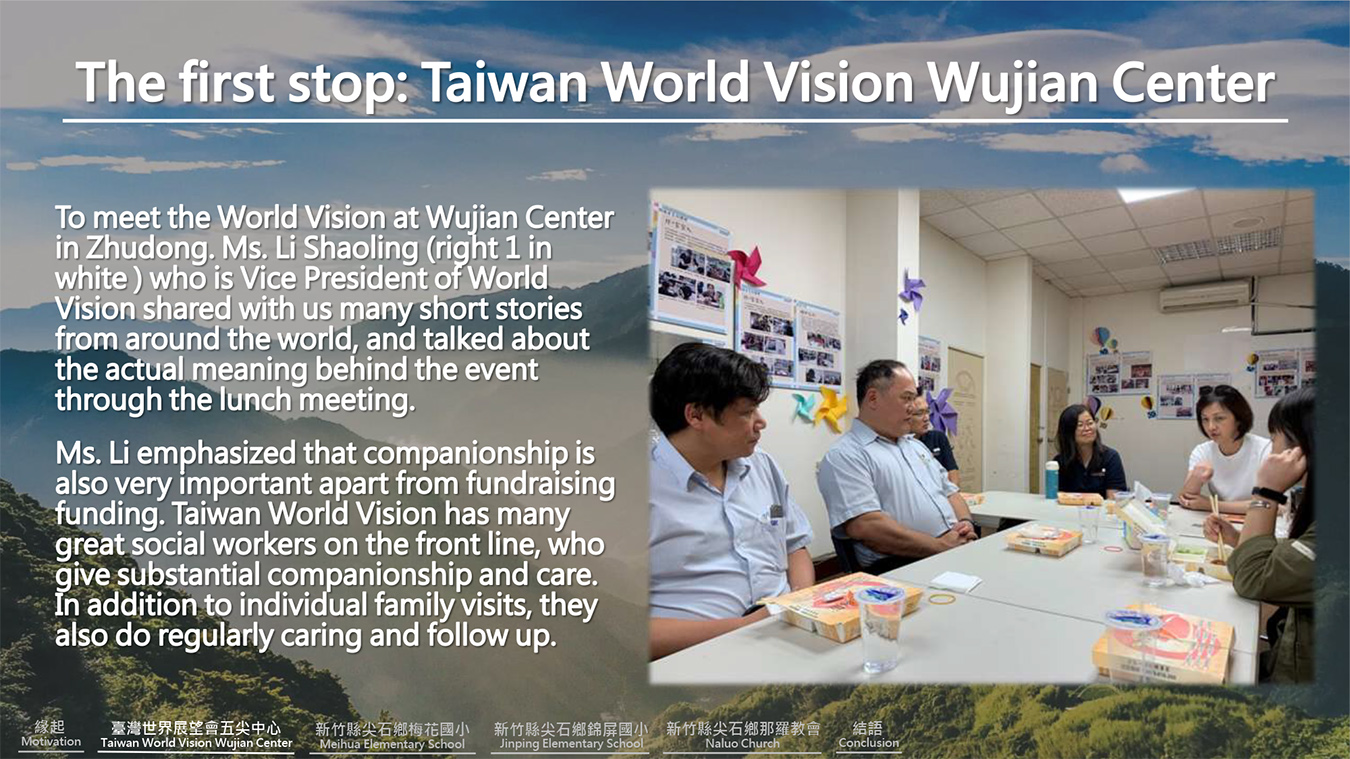 The first stop: Taiwan World Vision Wujian Center

To meet the World Vision at Wujian Center in Zhudong. Ms. Li Shaoling (right 1 in white ) who is Vice President of World Vision shared with us many short stories from around the world, and talked about the actual meaning behind the event through the lunch meeting.

Ms. Li emphasized that companionship is also very important apart from fundraising funding. Taiwan World Vision has many great social workers on the front line, who give substantial companionship and care. In addition to individual family visits, they also do regularly caring and follow up.

緣起
Motivation

臺灣世界展望會五尖中心
Taiwan World Vision Wujian Center

新竹縣尖石鄉梅花國小
Meihua Elementary School

新竹縣尖石鄉錦屏國小
Jinping Elementary School

新竹縣尖石鄉那羅教會
Naluo Church

結語
Conclusion